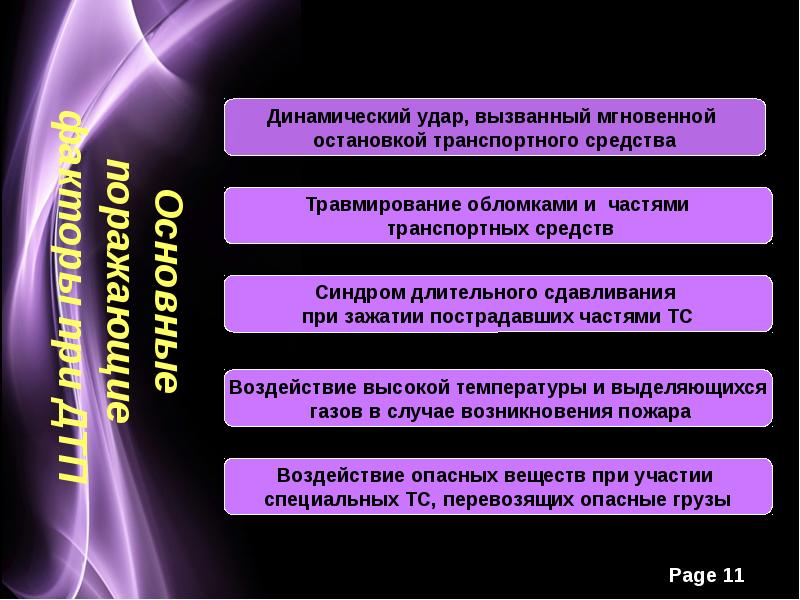 Основные поражающие факторы при ДТП

Динамический удар, вызванный мгновенной остановкой транспортного средства

Травмирование обломками и частями транспортных средств

Синдром длительного сдавливания при зажатии пострадавших частями ТС

Воздействие высокой температуры и выделяющихся газов в случае возникновения пожара

Воздействие опасных веществ при участии специальных ТС, перевозящих опасные грузы

Page 11